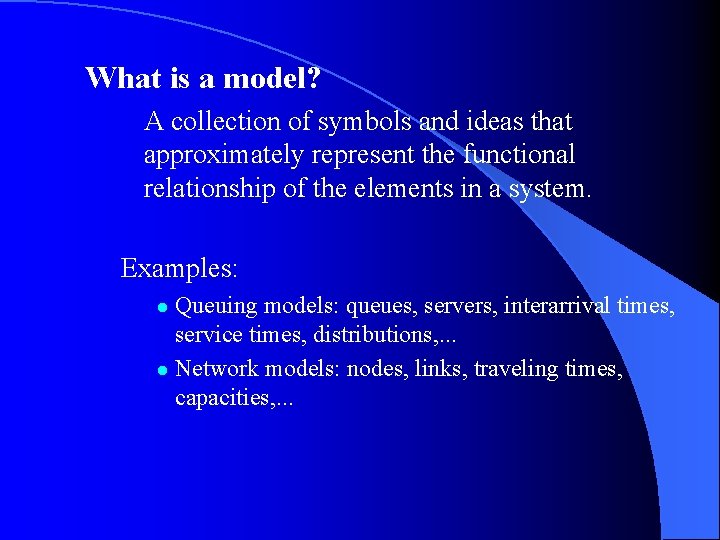 What is a model?

A collection of symbols and ideas that approximately represent the functional relationship of the elements in a system.

Examples:

- Queuing models: queues, servers, interarrival times, service times, distributions,...
- Network models: nodes, links, traveling times, capacities,...